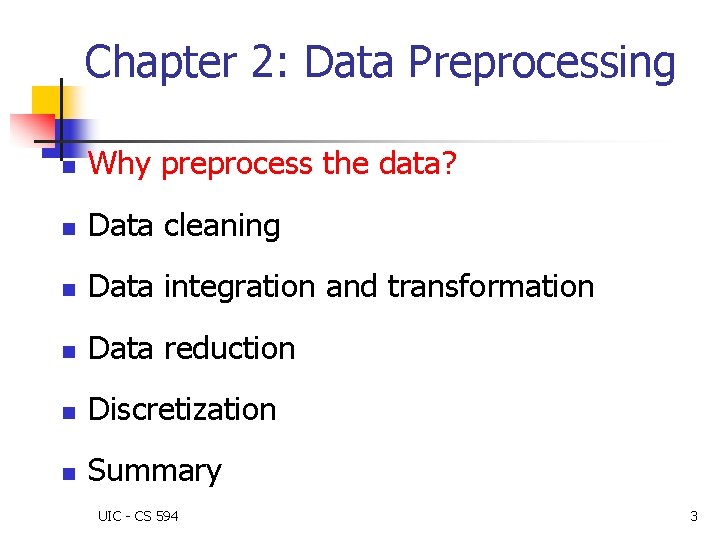 Chapter 2: Data Preprocessing

- Why preprocess the data?
- Data cleaning
- Data integration and transformation
- Data reduction
- Discretization
- Summary

UIC - CS 594

3